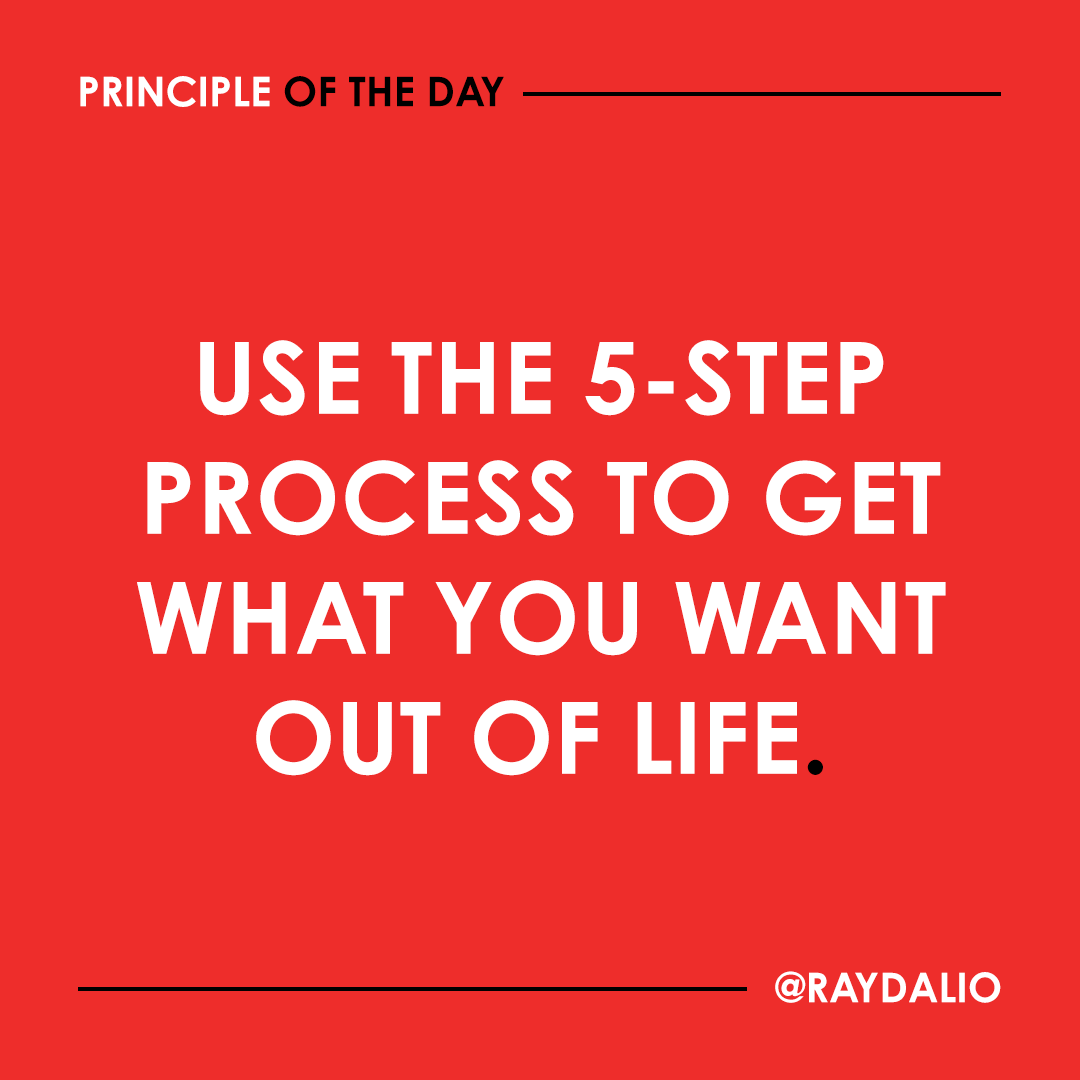 PRINCIPLE OF THE DAY

USE THE 5-STEP PROCESS TO GET WHAT YOU WANT OUT OF LIFE.

@RAYDALIO